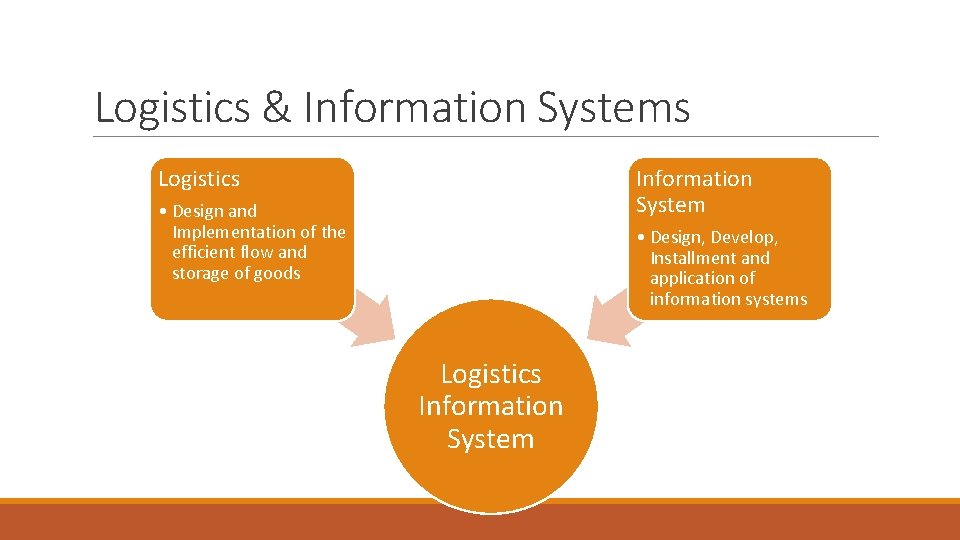 Logistics & Information Systems

Logistics

• Design and Implementation of the efficient flow and storage of goods

Information System

• Design, Develop, Installment and application of information systems

Logistics Information System